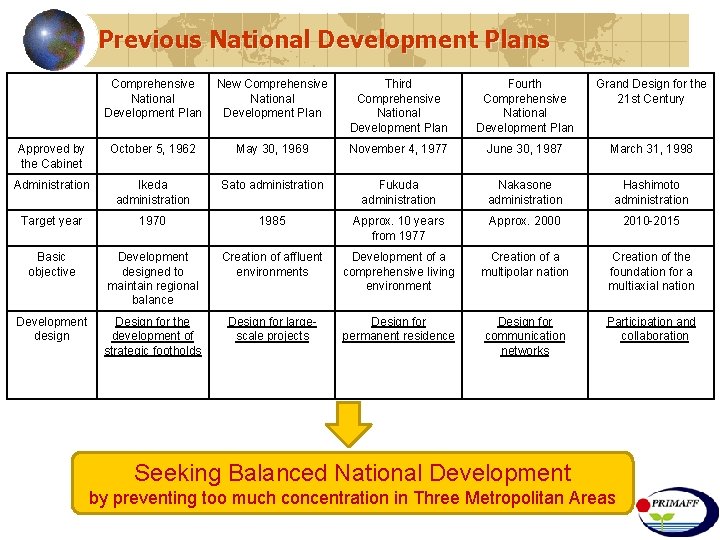 Previous National Development Plans

| | Comprehensive National Development Plan | New Comprehensive National Development Plan | Third Comprehensive National Development Plan | Fourth Comprehensive National Development Plan | Grand Design for the 21st Century |
|---|---|---|---|---|---|
| Approved by the Cabinet | October 5, 1962 | May 30, 1969 | November 4, 1977 | June 30, 1987 | March 31, 1998 |
| Administration | Ikeda administration | Sato administration | Fukuda administration | Nakasone administration | Hashimoto administration |
| Target year | 1970 | 1985 | Approx. 10 years from 1977 | Approx. 2000 | 2010-2015 |
| Basic objective | Development designed to maintain regional balance | Creation of affluent environments | Development of a comprehensive living environment | Creation of a multipolar nation | Creation of the foundation for a multiaxial nation |
| Development design | Design for the development of strategic footholds | Design for large-scale projects | Design for permanent residence | Design for communication networks | Participation and collaboration |

Seeking Balanced National Development
by preventing too much concentration in Three Metropolitan Areas

PRIMAFF